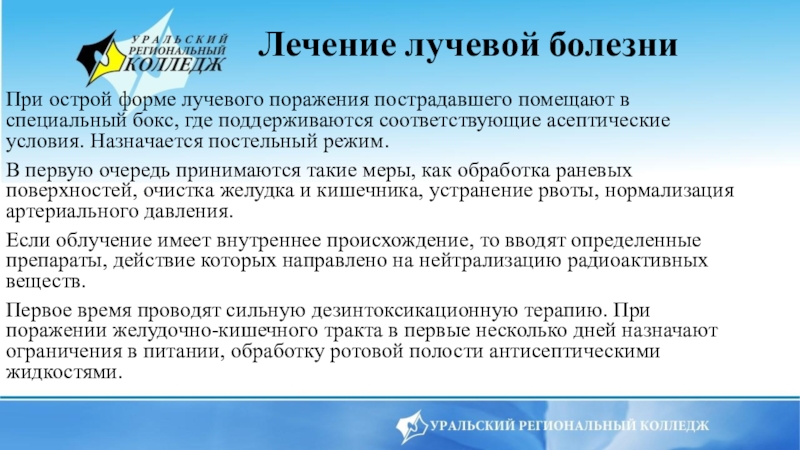 УРАЛЬСКИЙ РЕГИОНАЛЬНЫЙ КОЛЛЕДЖ

Лечение лучевой болезни

При острой форме лучевого поражения пострадавшего помещают в специальный бокс, где поддерживаются соответствующие асептические условия. Назначается постельный режим.

В первую очередь принимаются такие меры, как обработка раневых поверхностей, очистка желудка и кишечника, устранение рвоты, нормализация артериального давления.

Если облучение имеет внутреннее происхождение, то вводят определенные препараты, действие которых направлено на нейтрализацию радиоактивных веществ.

Первое время проводят сильную дезинтоксикационную терапию. При поражении желудочно-кишечного тракта в первые несколько дней назначают ограничения в питании, обработку ротовой полости антисептическими жидкостями.

УРАЛЬСКИЙ РЕГИОНАЛЬНЫЙ КОЛЛЕДЖ